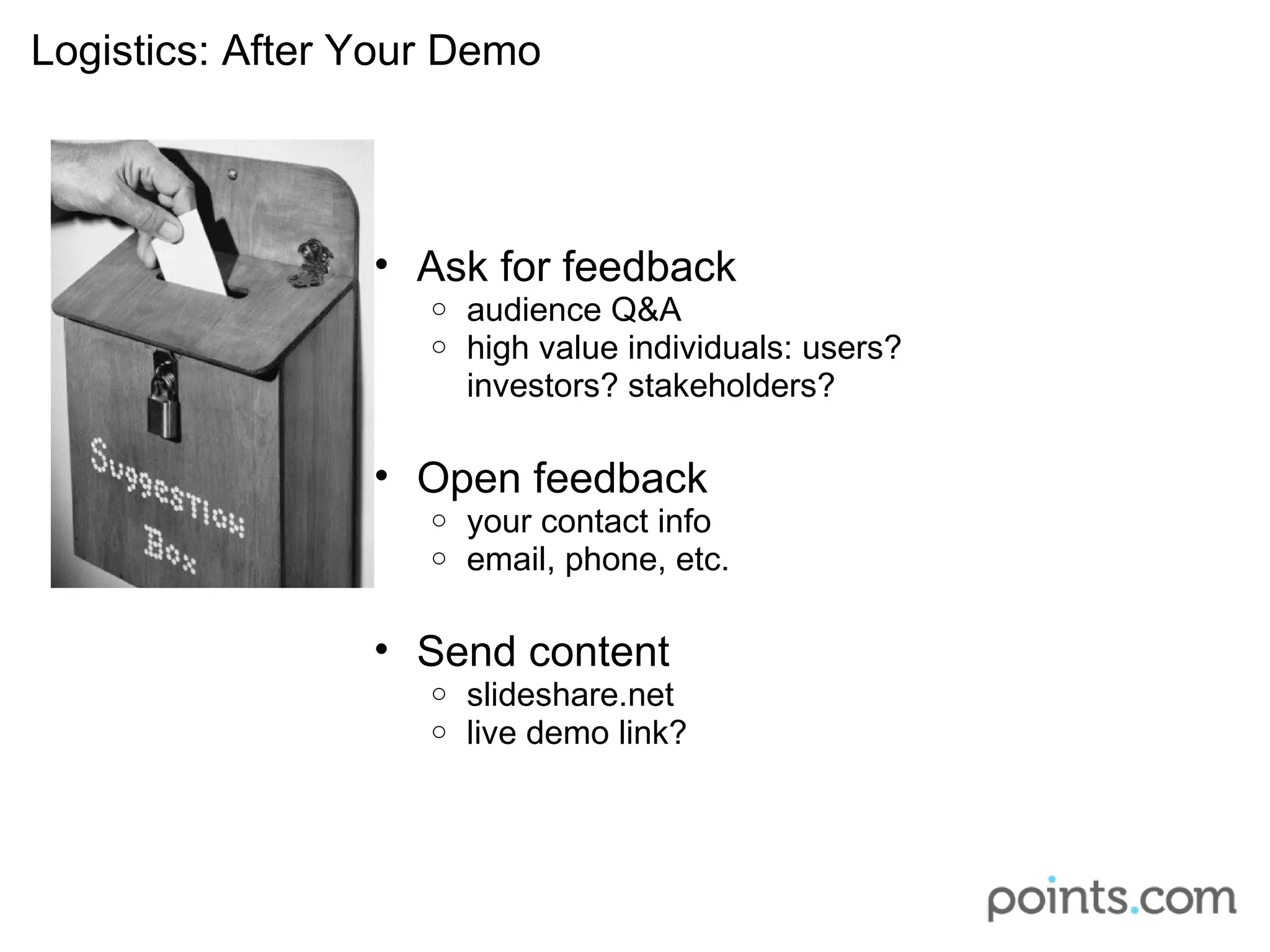 Logistics: After Your Demo

Suggestion Box

• Ask for feedback
  ○ audience Q&A
  ○ high value individuals: users? investors? stakeholders?

• Open feedback
  ○ your contact info
  ○ email, phone, etc.

• Send content
  ○ slideshare.net
  ○ live demo link?

points.com